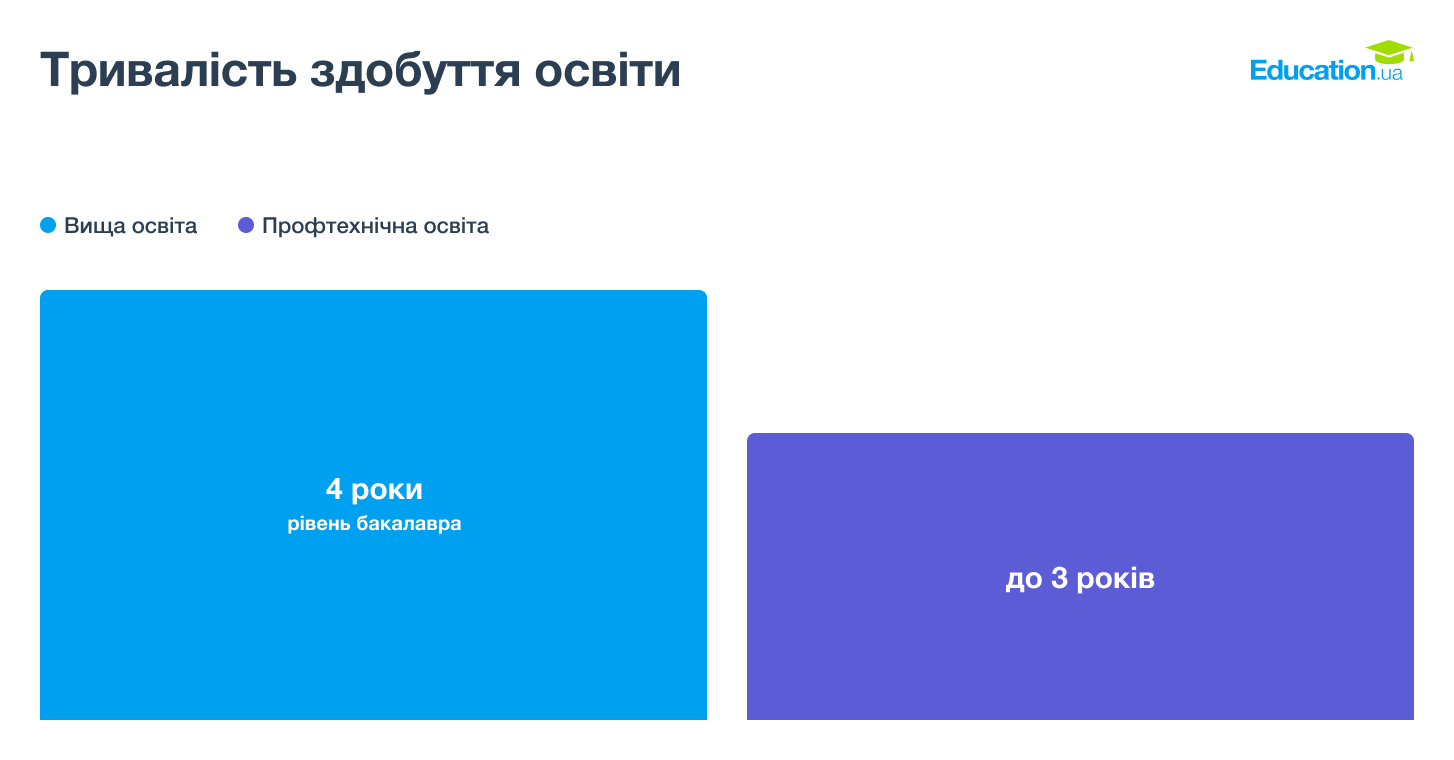 Тривалість здобуття освіти

Education.ua

Вища освіта Профтехнічна освіта

4 роки
рівень бакалавра

до 3 років